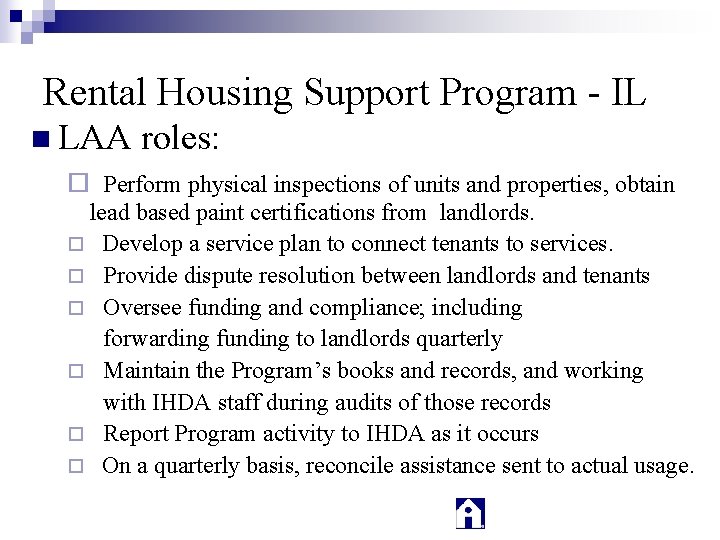 Rental Housing Support Program - IL

LAA roles:

Perform physical inspections of units and properties, obtain lead based paint certifications from landlords.

Develop a service plan to connect tenants to services.

Provide dispute resolution between landlords and tenants

Oversee funding and compliance; including forwarding funding to landlords quarterly

Maintain the Program's books and records, and working with IHDA staff during audits of those records

Report Program activity to IHDA as it occurs

On a quarterly basis, reconcile assistance sent to actual usage.